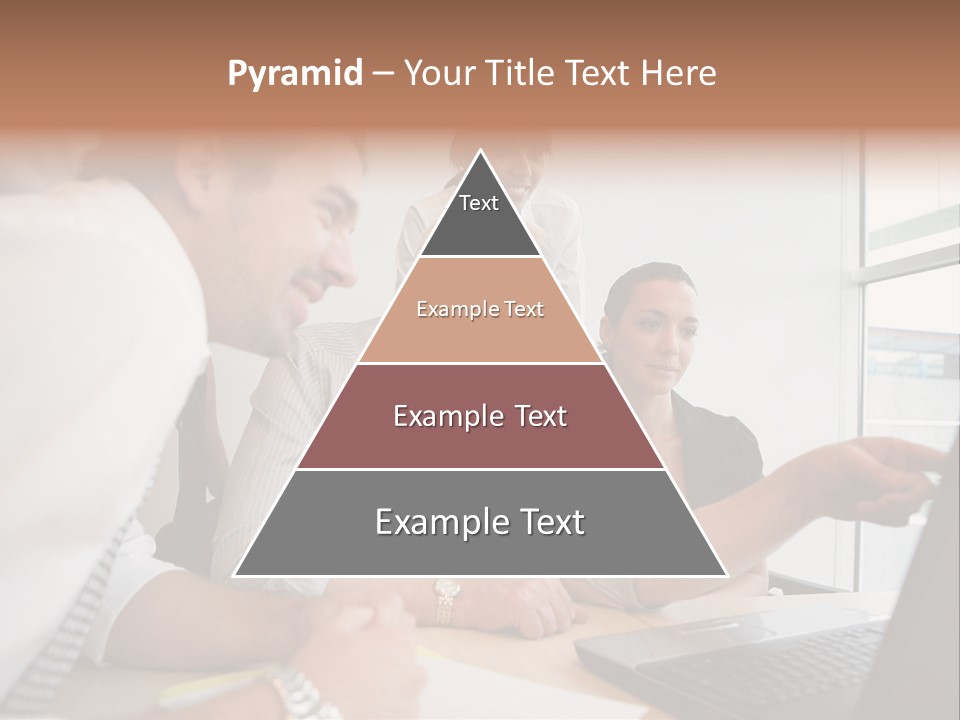 Pyramid – Your Title Text Here

Text

Example Text

Example Text

Example Text